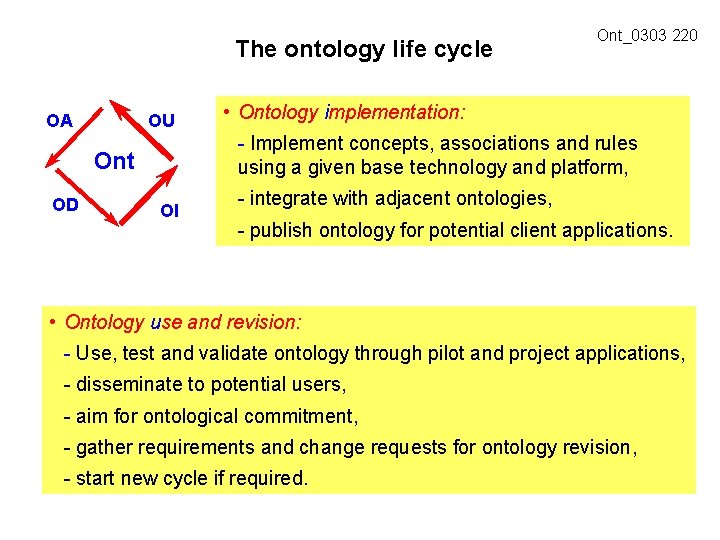 Ont_0303 220

The ontology life cycle

OA
OU
Ont
OD
OI

• Ontology implementation:

- Implement concepts, associations and rules using a given base technology and platform,

- integrate with adjacent ontologies,

- publish ontology for potential client applications.

• Ontology use and revision:

- Use, test and validate ontology through pilot and project applications,

- disseminate to potential users,

- aim for ontological commitment,

- gather requirements and change requests for ontology revision,

- start new cycle if required.